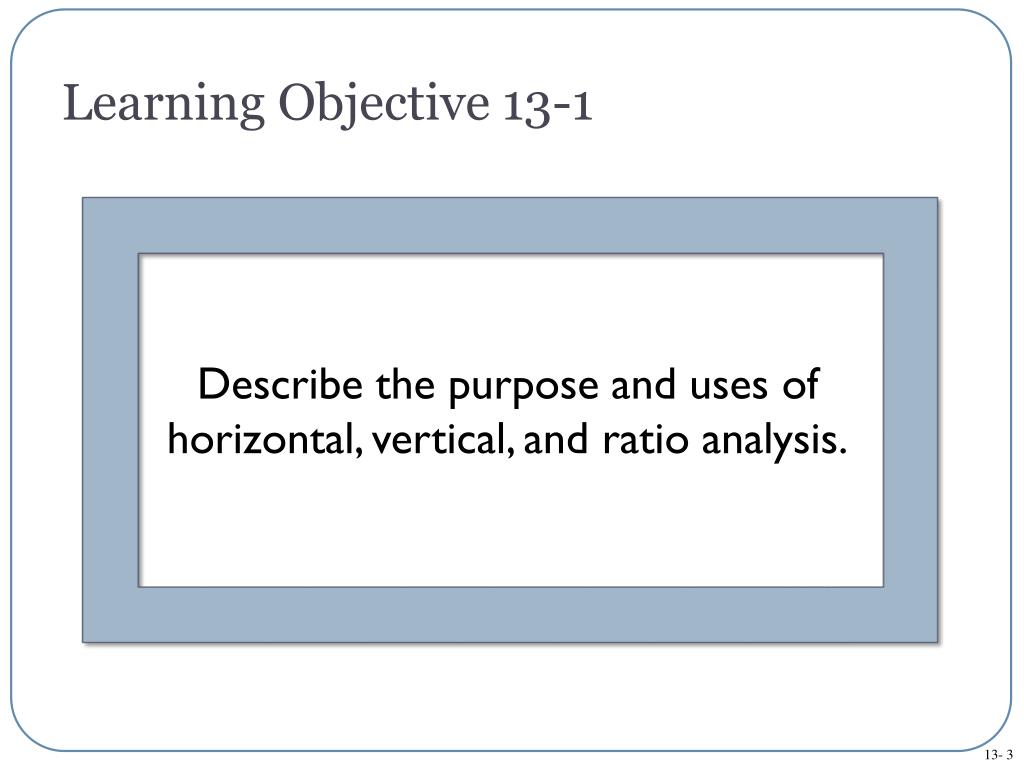 Learning Objective 13-1

Describe the purpose and uses of horizontal, vertical, and ratio analysis.

13- 3